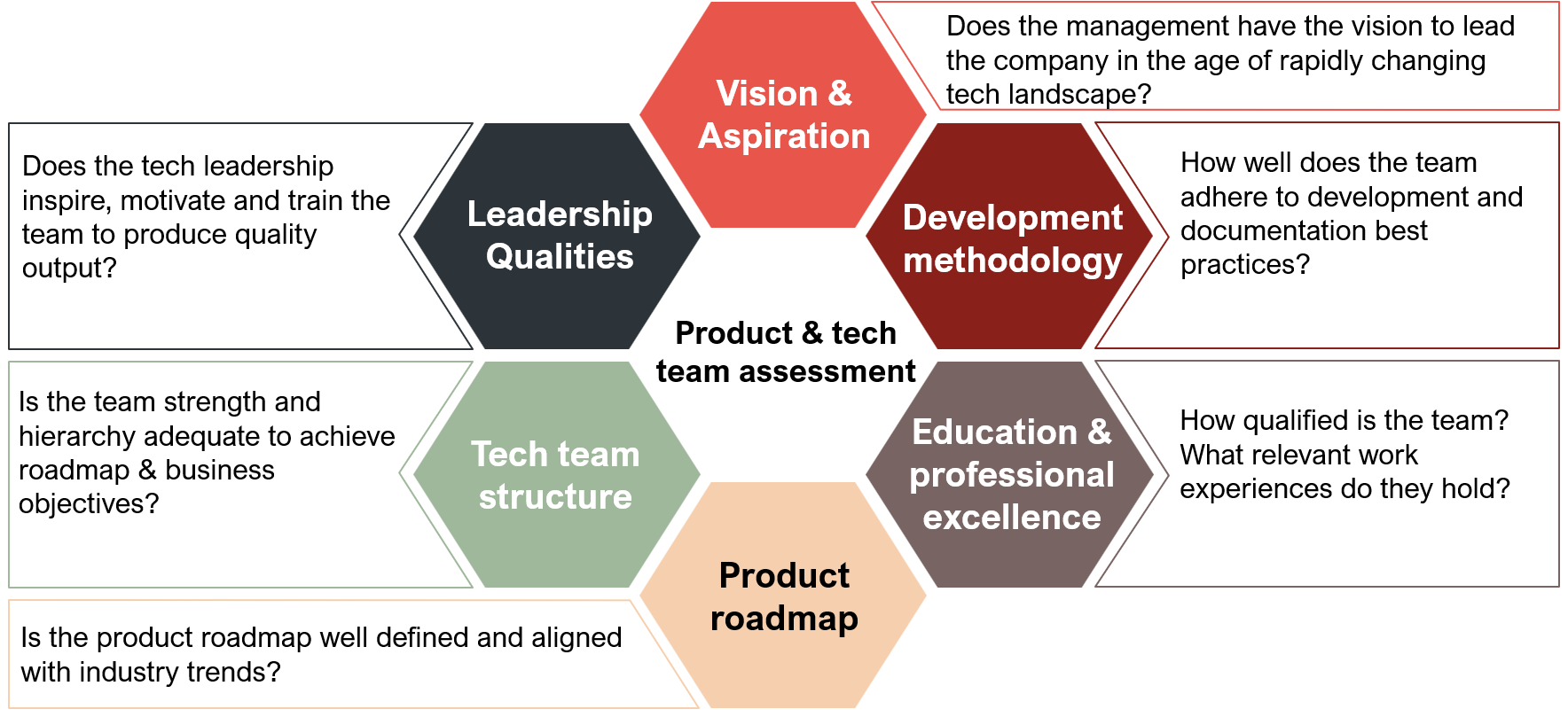 Vision & Aspiration

Does the management have the vision to lead the company in the age of rapidly changing tech landscape?

Leadership Qualities

Does the tech leadership inspire, motivate and train the team to produce quality output?

Development methodology

How well does the team adhere to development and documentation best practices?

Product & tech team assessment

Tech team structure

Is the team strength and hierarchy adequate to achieve roadmap & business objectives?

Education & professional excellence

How qualified is the team? What relevant work experiences do they hold?

Product roadmap

Is the product roadmap well defined and aligned with industry trends?